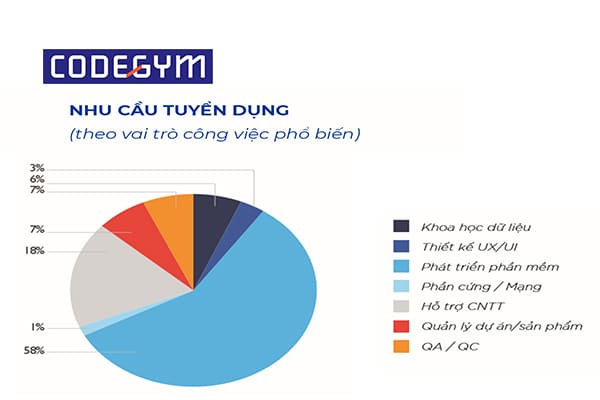 CODEGYM

NHU CẦU TUYỂN DỤNG
(theo vai trò công việc phổ biến)

3%
6%
7%
7%
18%
1%
58%

Khoa học dữ liệu
Thiết kế UX/UI
Phát triển phần mềm
Phần cứng / Mạng
Hỗ trợ CNTT
Quản lý dự án/sản phẩm
QA / QC